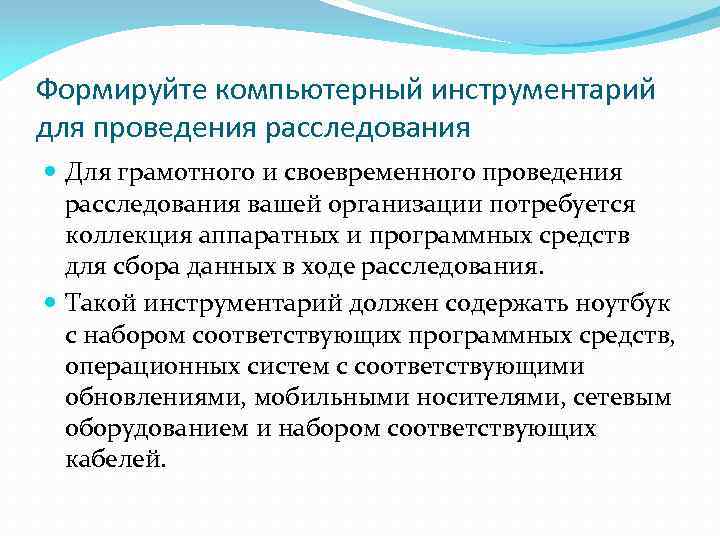 Формируйте компьютерный инструментарий для проведения расследования

Для грамотного и своевременного проведения расследования вашей организации потребуется коллекция аппаратных и программных средств для сбора данных в ходе расследования.

Такой инструментарий должен содержать ноутбук с набором соответствующих программных средств, операционных систем с соответствующими обновлениями, мобильными носителями, сетевым оборудованием и набором соответствующих кабелей.